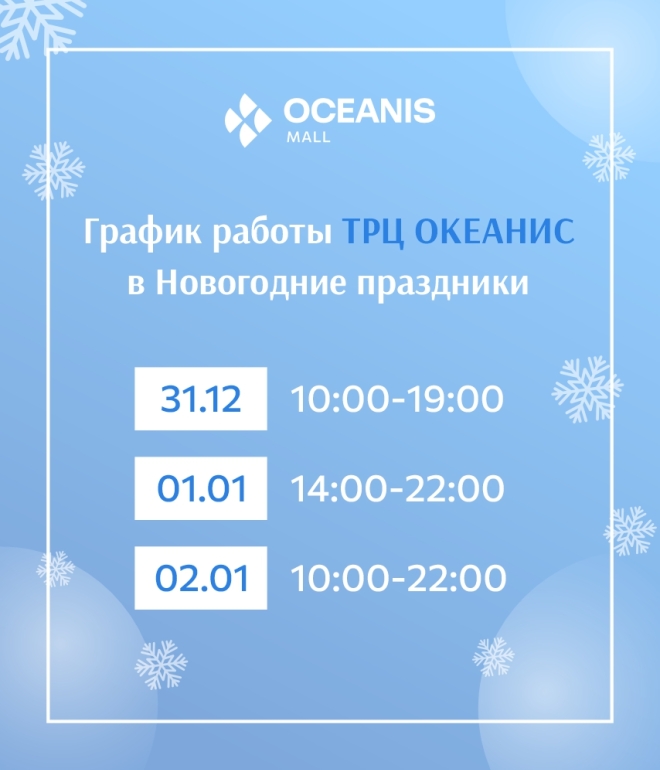 OCEANIS MALL

График работы ТРЦ ОКЕАНИС в Новогодние праздники

31.12 10:00-19:00

01.01 14:00-22:00

02.01 10:00-22:00